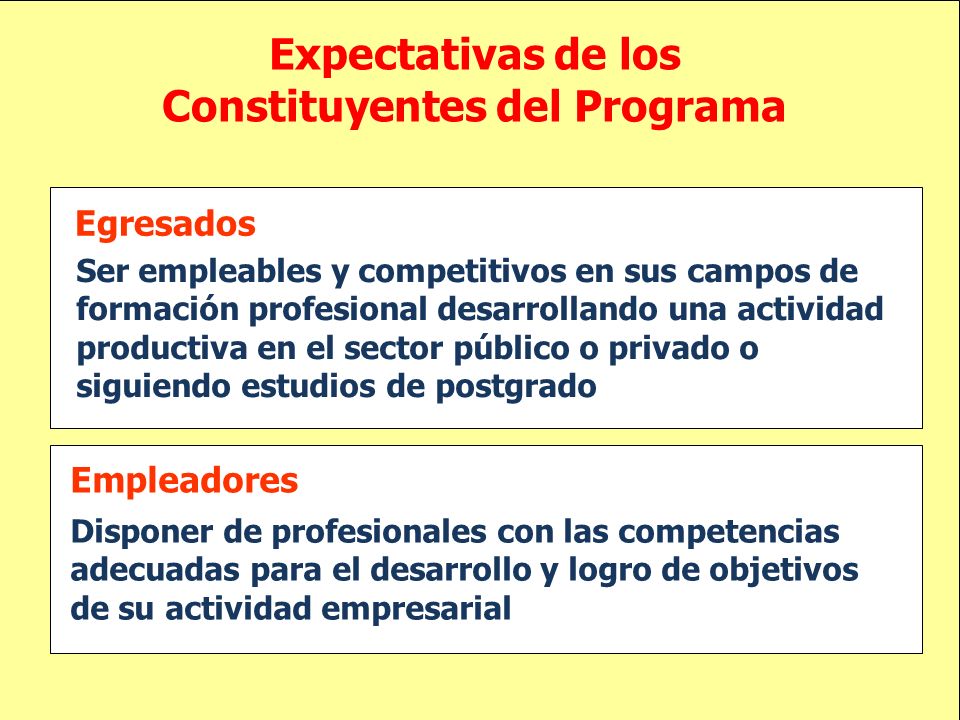 Expectativas de los Constituyentes del Programa

Egresados

Ser empleables y competitivos en sus campos de formación profesional desarrollando una actividad productiva en el sector público o privado o siguiendo estudios de postgrado

Empleadores

Disponer de profesionales con las competencias adecuadas para el desarrollo y logro de objetivos de su actividad empresarial